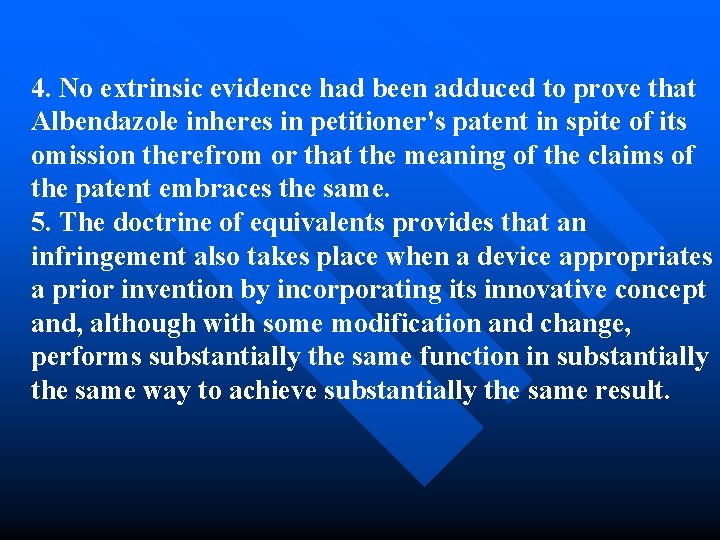 4. No extrinsic evidence had been adduced to prove that Albendazole inheres in petitioner's patent in spite of its omission therefrom or that the meaning of the claims of the patent embraces the same.
5. The doctrine of equivalents provides that an infringement also takes place when a device appropriates a prior invention by incorporating its innovative concept and, although with some modification and change, performs substantially the same function in substantially the same way to achieve substantially the same result.